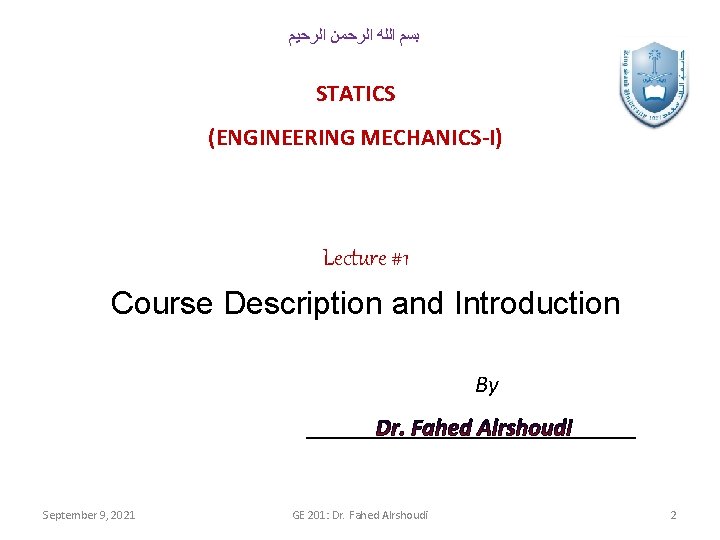 بسم الله الرحمن الرحيم

STATICS

(ENGINEERING MECHANICS-I)

Lecture #1

Course Description and Introduction

By

Dr. Fahed Alrshoudi

September 9, 2021

GE 201: Dr. Fahed Alrshoudi

2